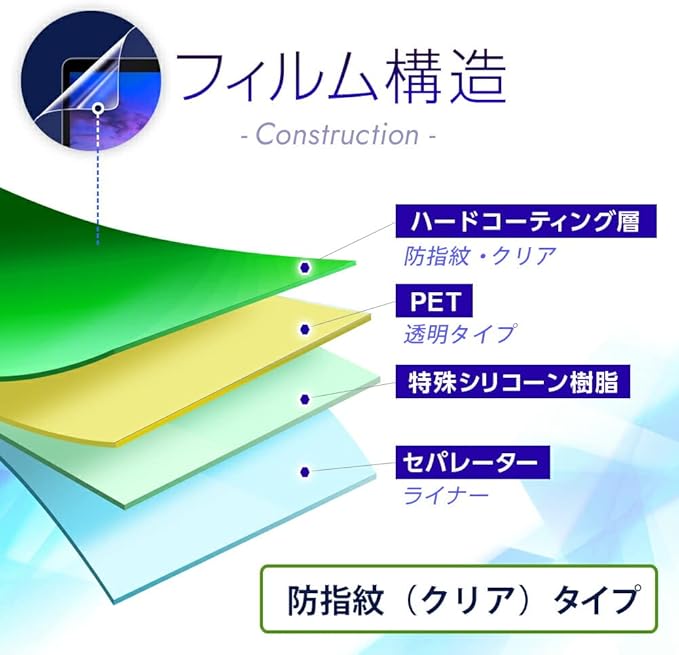 フィルム構造
- Construction -

ハードコーティング層
防指紋・クリア

PET
透明タイプ

特殊シリコーン樹脂

セパレーター
ライナー

防指紋（クリア）タイプ